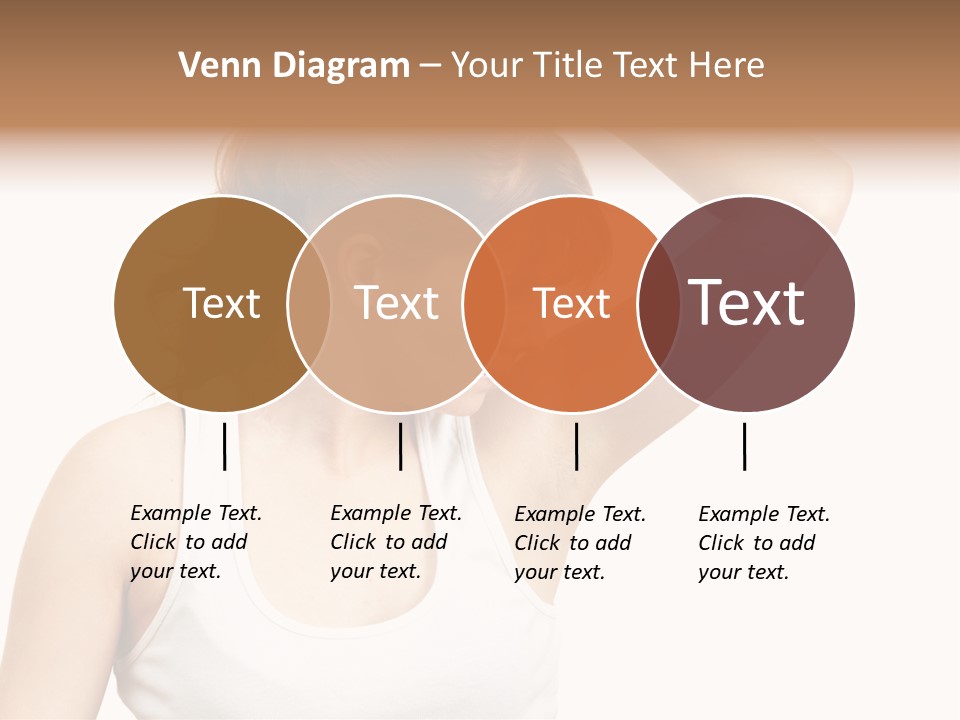 Venn Diagram – Your Title Text Here

Text

Text

Text

Text

Example Text. Click to add your text.

Example Text. Click to add your text.

Example Text. Click to add your text.

Example Text. Click to add your text.